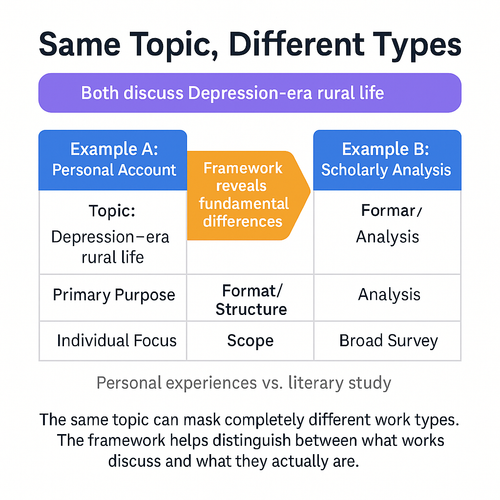 Same Topic, Different Types

Both discuss Depression-era rural life

| Example A: Personal Account | Framework reveals fundamental differences | Example B: Scholarly Analysis |
|---|---|---|
| Topic: Depression–era rural life | | Formar/ Analysis |
| Primary Purpose | Format/ Structure | Analysis |
| Individual Focus | Scope | Broad Survey |

Personal experiences vs. literary study

The same topic can mask completely different work types. The framework helps distinguish between what works discuss and what they actually are.